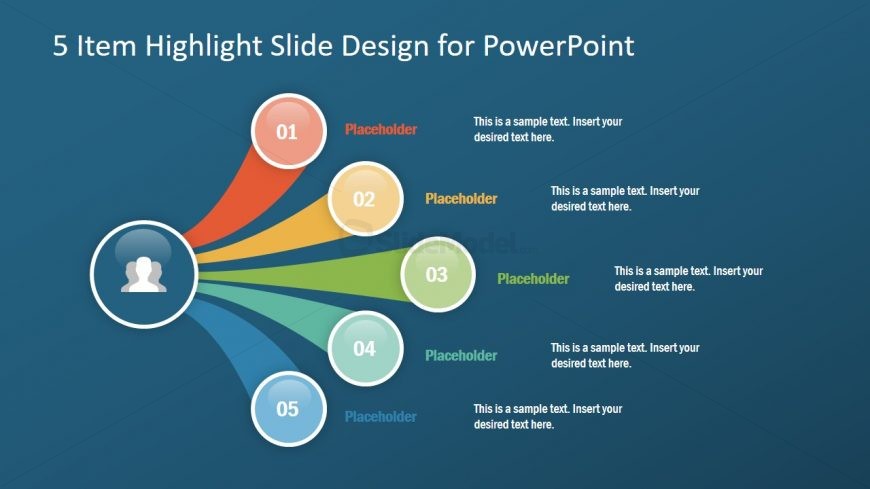 5 Item Highlight Slide Design for PowerPoint

01 Placeholder

This is a sample text. Insert your desired text here.

02 Placeholder

This is a sample text. Insert your desired text here.

SlideModel

03 Placeholder

This is a sample text. Insert your desired text here.

04 Placeholder

This is a sample text. Insert your desired text here.

05 Placeholder

This is a sample text. Insert your desired text here.